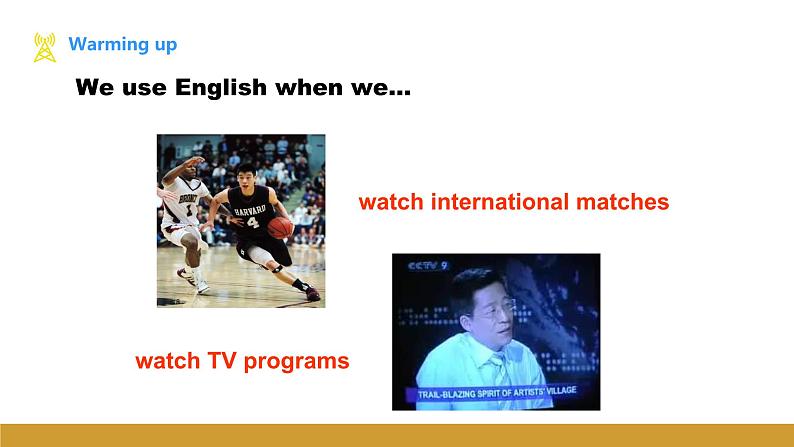 Warming up

We use English when we...

BROWN 1

HARVARD 4

watch international matches

CCTV 9

TRAIL-BLAZING SPIRIT OF ARTISTS' VILLAGE

watch TV programs